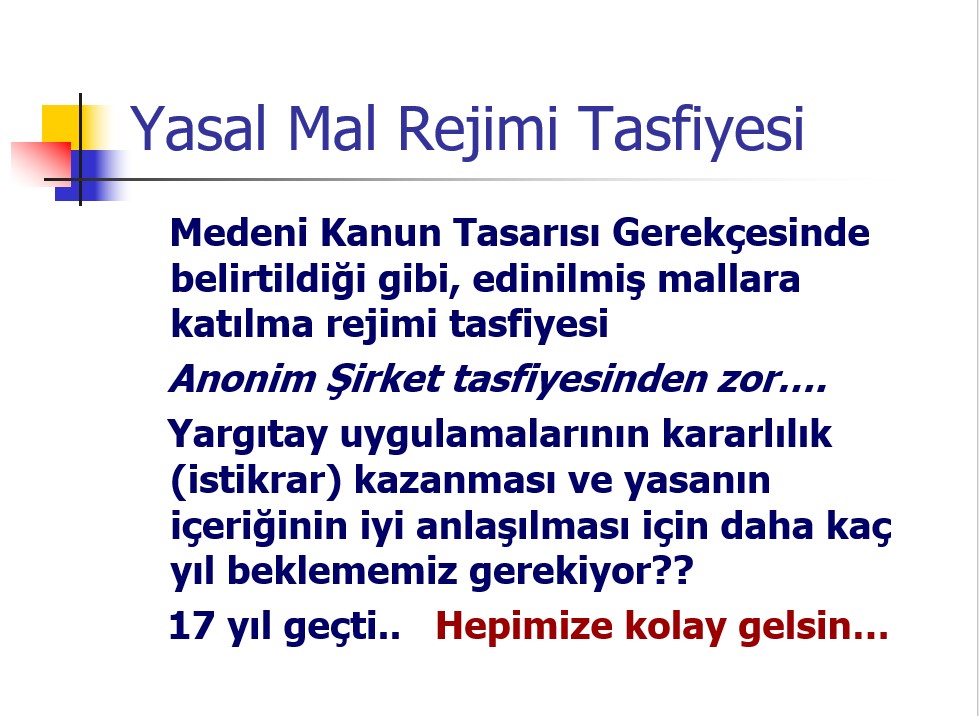 Yasal Mal Rejimi Tasfiyesi

Medeni Kanun Tasarısı Gerekçesinde belirtildiği gibi, edinilmiş mallara katılma rejimi tasfiyesi

Anonim Şirket tasfiyesinden zor….

Yargıtay uygulamalarının kararlılık (istikrar) kazanması ve yasanın içeriğinin iyi anlaşılması için daha kaç yıl beklememiz gerekiyor??

17 yıl geçti.. Hepimize kolay gelsin…